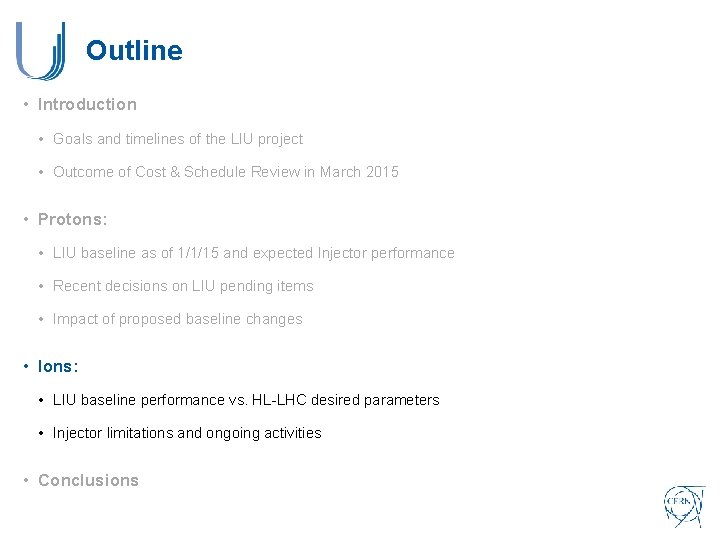 Outline

• Introduction

• Goals and timelines of the LIU project

• Outcome of Cost & Schedule Review in March 2015

• Protons:

• LIU baseline as of 1/1/15 and expected Injector performance

• Recent decisions on LIU pending items

• Impact of proposed baseline changes

• Ions:

• LIU baseline performance vs. HL-LHC desired parameters

• Injector limitations and ongoing activities

• Conclusions

CERN